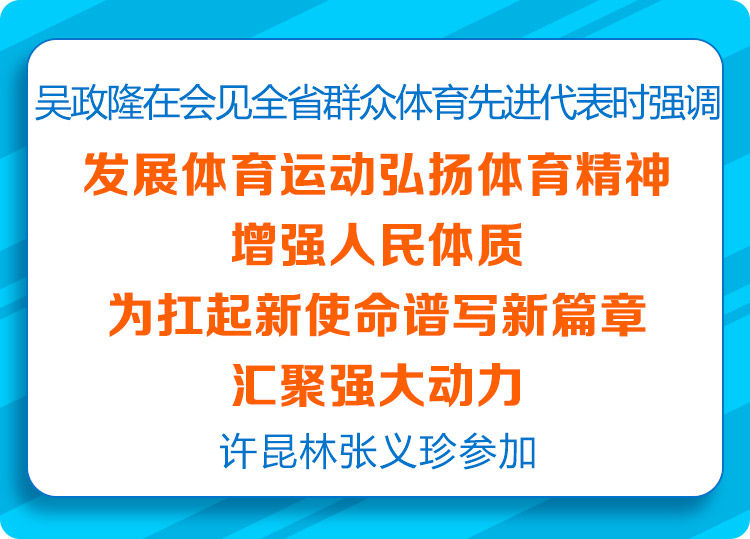 吴政隆在会见全省群众体育先进代表时强调

发展体育运动弘扬体育精神
增强人民体质
为扛起新使命谱写新篇章
汇聚强大动力

许昆林张义珍参加